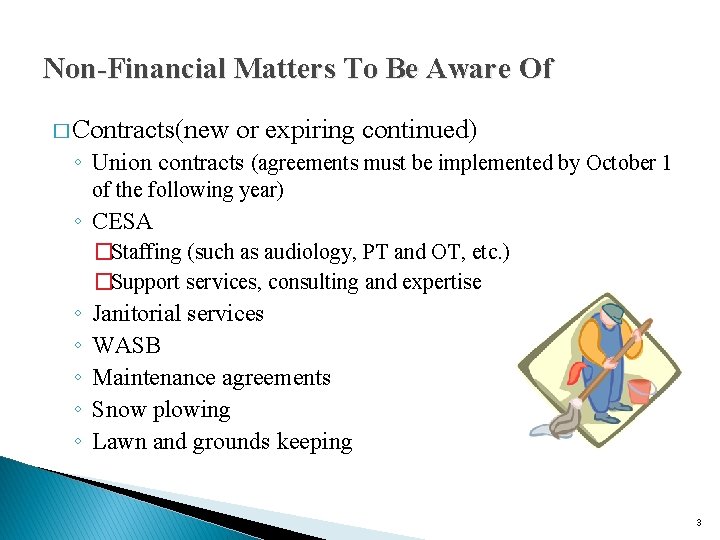 Non-Financial Matters To Be Aware Of

□ Contracts(new or expiring continued)

◦ Union contracts (agreements must be implemented by October 1 of the following year)

◦ CESA

□Staffing (such as audiology, PT and OT, etc.)

□Support services, consulting and expertise

◦ Janitorial services

◦ WASB

◦ Maintenance agreements

◦ Snow plowing

◦ Lawn and grounds keeping

3